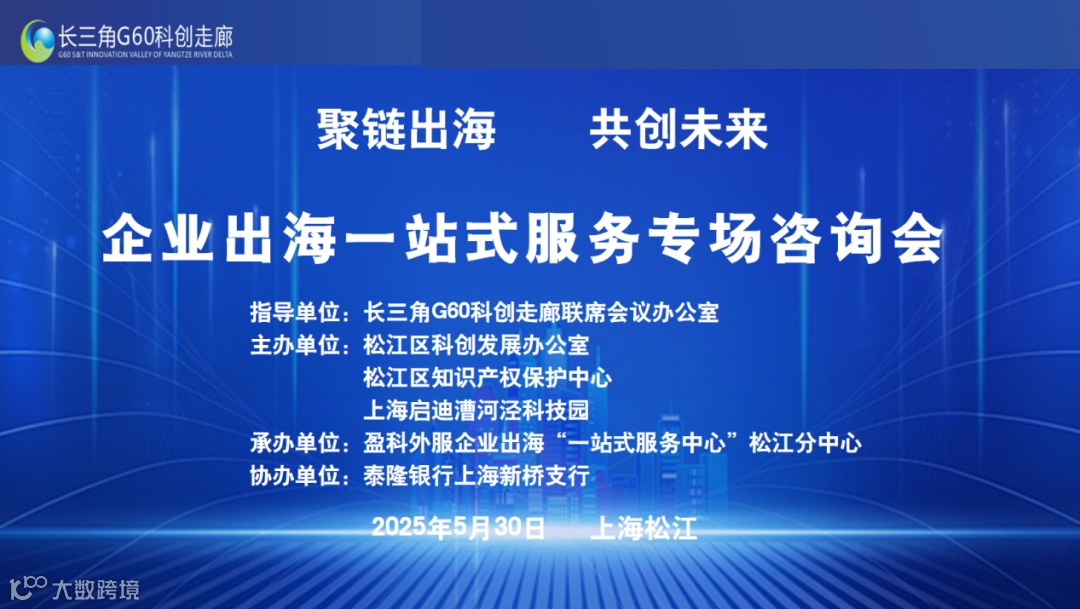 长三角G60科创走廊
G60 S&T INNOVATION VALLEY OF YANGTZE RIVER DELTA

聚链出海　　共创未来

企业出海一站式服务专场咨询会

指导单位：长三角G60科创走廊联席会议办公室
主办单位：松江区科创发展办公室
松江区知识产权保护中心
上海启迪漕河泾科技园
承办单位：盈科外服企业出海“一站式服务中心”松江分中心
协办单位：泰隆银行上海新桥支行

2025年5月30日　　上海松江

大数跨境